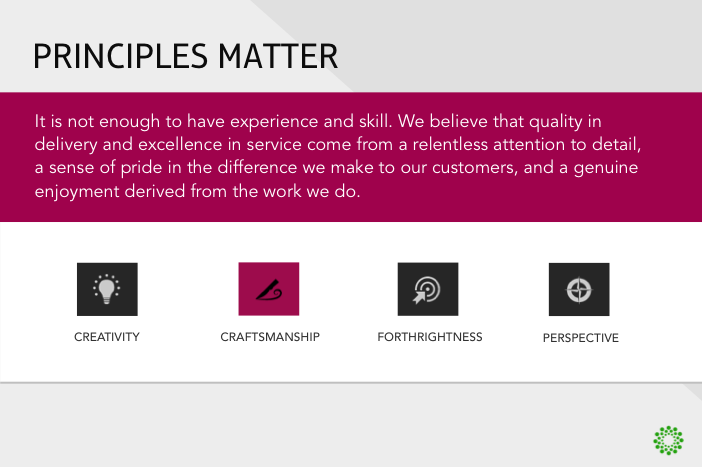 PRINCIPLES MATTER

It is not enough to have experience and skill. We believe that quality in delivery and excellence in service come from a relentless attention to detail, a sense of pride in the difference we make to our customers, and a genuine enjoyment derived from the work we do.

CREATIVITY

CRAFTSMANSHIP

FORTHRIGHTNESS

PERSPECTIVE